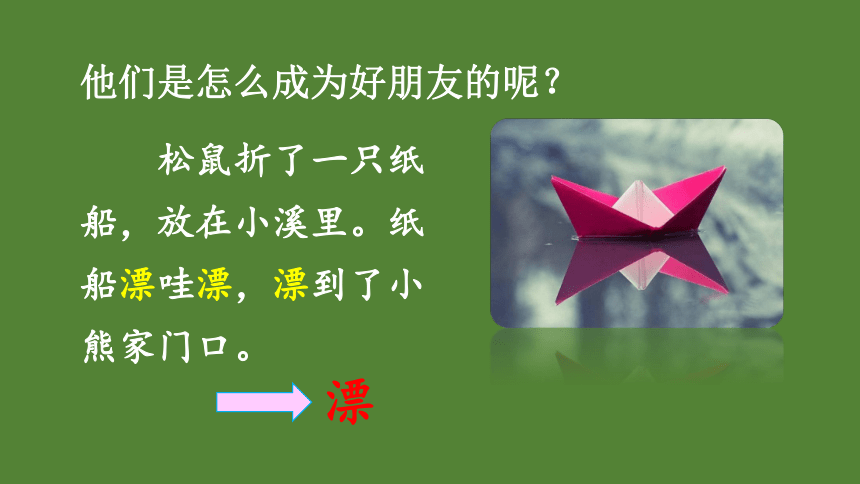 他们是怎么成为好朋友的呢？

松鼠折了一只纸船，放在小溪里。纸船漂哇漂，漂到了小熊家门口。

漂